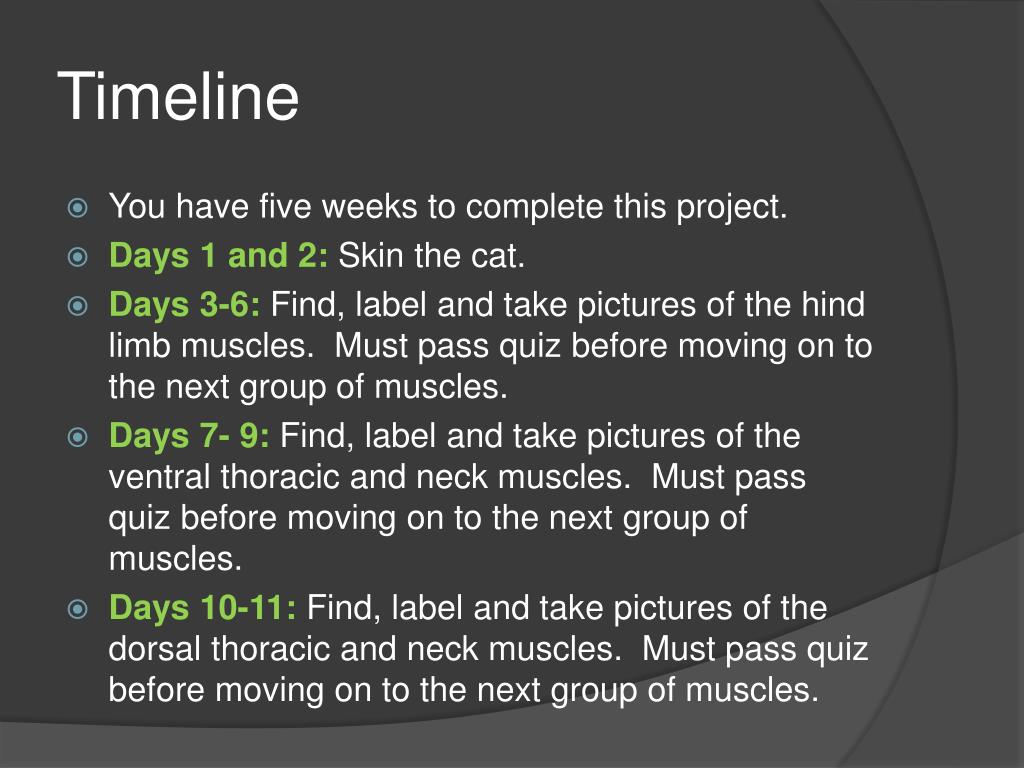 Timeline

You have five weeks to complete this project.

Days 1 and 2: Skin the cat.

Days 3-6: Find, label and take pictures of the hind limb muscles. Must pass quiz before moving on to the next group of muscles.

Days 7- 9: Find, label and take pictures of the ventral thoracic and neck muscles. Must pass quiz before moving on to the next group of muscles.

Days 10-11: Find, label and take pictures of the dorsal thoracic and neck muscles. Must pass quiz before moving on to the next group of muscles.